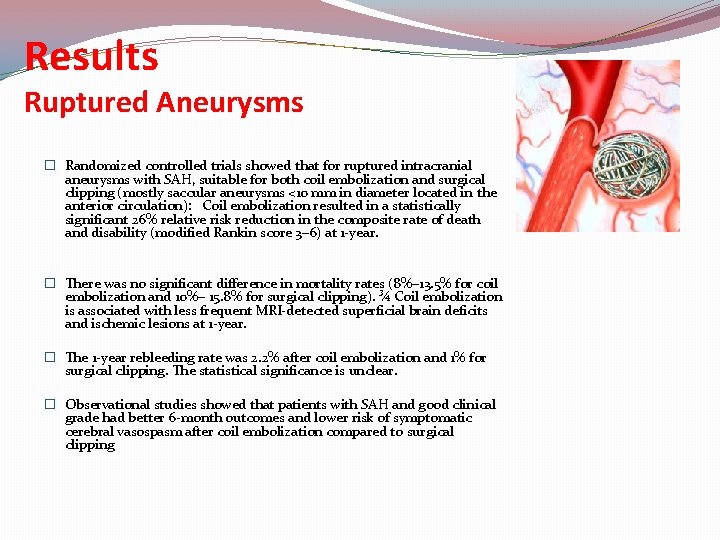 Results
Ruptured Aneurysms

☐ Randomized controlled trials showed that for ruptured intracranial aneurysms with SAH, suitable for both coil embolization and surgical clipping (mostly saccular aneurysms <10 mm in diameter located in the anterior circulation): Coil embolization resulted in a statistically significant 26% relative risk reduction in the composite rate of death and disability (modified Rankin score 3–6) at 1-year.

☐ There was no significant difference in mortality rates (8%–13.5% for coil embolization and 10%– 15.8% for surgical clipping). ¾ Coil embolization is associated with less frequent MRI-detected superficial brain deficits and ischemic lesions at 1-year.

☐ The 1-year rebleeding rate was 2.2% after coil embolization and 1% for surgical clipping. The statistical significance is unclear.

☐ Observational studies showed that patients with SAH and good clinical grade had better 6-month outcomes and lower risk of symptomatic cerebral vasospasm after coil embolization compared to surgical clipping